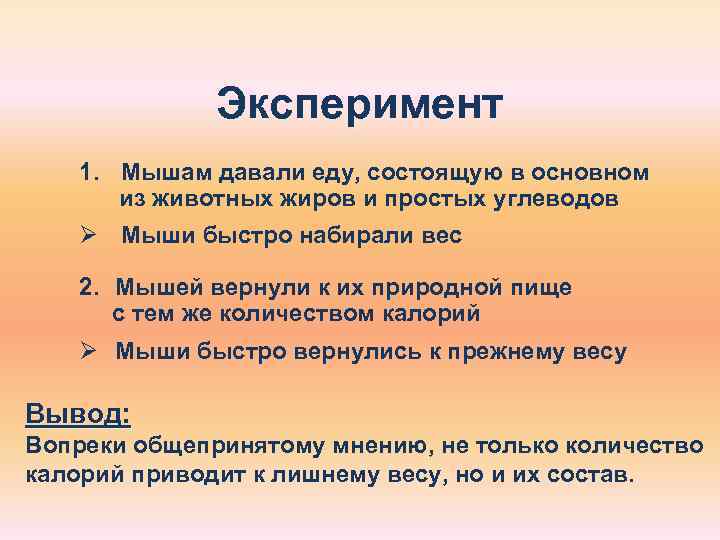 Эксперимент

1. Мышам давали еду, состоящую в основном из животных жиров и простых углеводов

➢ Мыши быстро набирали вес

2. Мышей вернули к их природной пище с тем же количеством калорий

➢ Мыши быстро вернулись к прежнему весу

Вывод:
Вопреки общепринятому мнению, не только количество калорий приводит к лишнему весу, но и их состав.